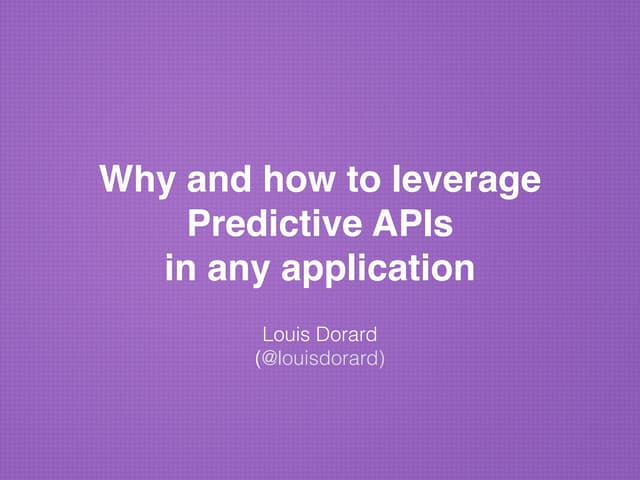 Why and how to leverage
Predictive APIs
in any application

Louis Dorard
(@louisdorard)